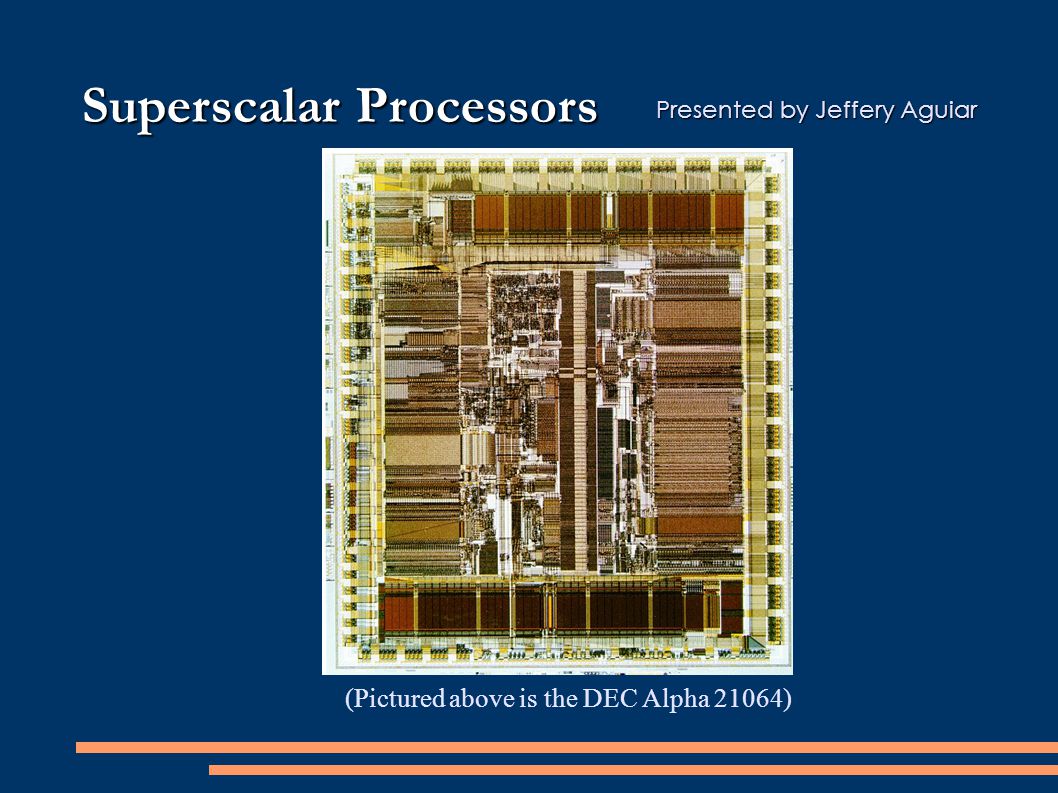 Superscalar Processors

Presented by Jeffery Aguiar

(Pictured above is the DEC Alpha 21064)